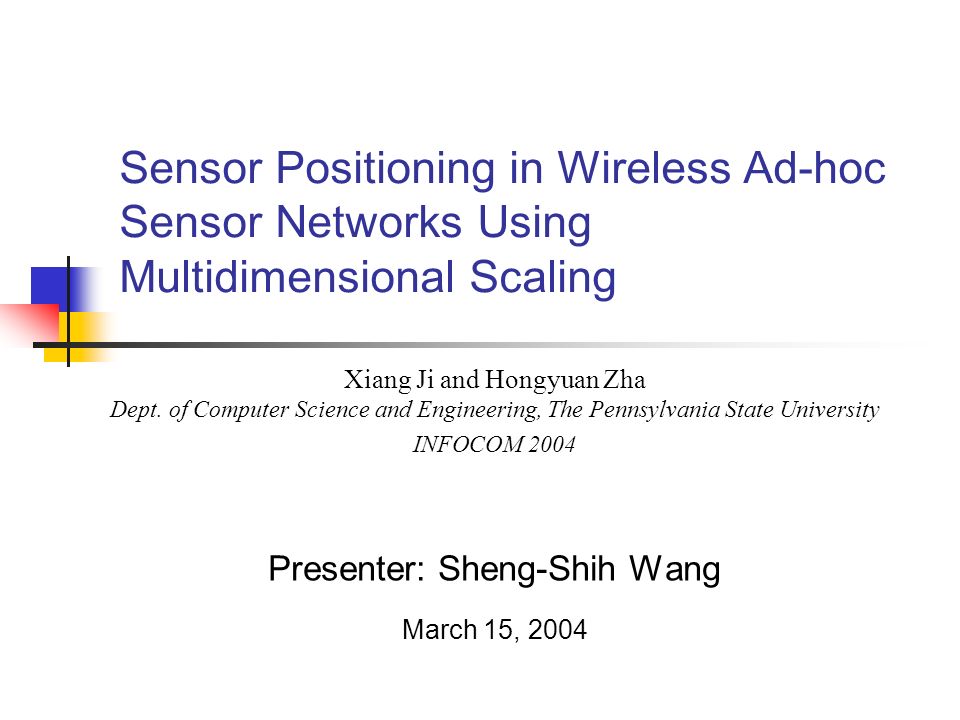 Sensor Positioning in Wireless Ad-hoc Sensor Networks Using Multidimensional Scaling

Xiang Ji and Hongyuan Zha
Dept. of Computer Science and Engineering, The Pennsylvania State University
INFOCOM 2004

Presenter: Sheng-Shih Wang

March 15, 2004